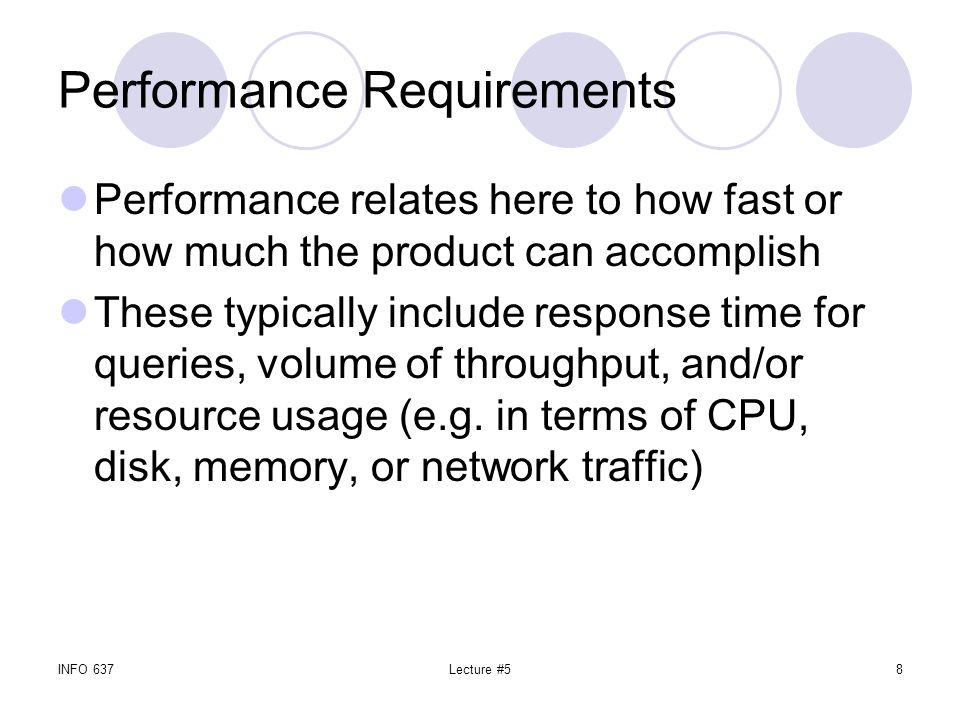 Performance Requirements

Performance relates here to how fast or how much the product can accomplish

These typically include response time for queries, volume of throughput, and/or resource usage (e.g. in terms of CPU, disk, memory, or network traffic)

INFO 637

Lecture #5

8